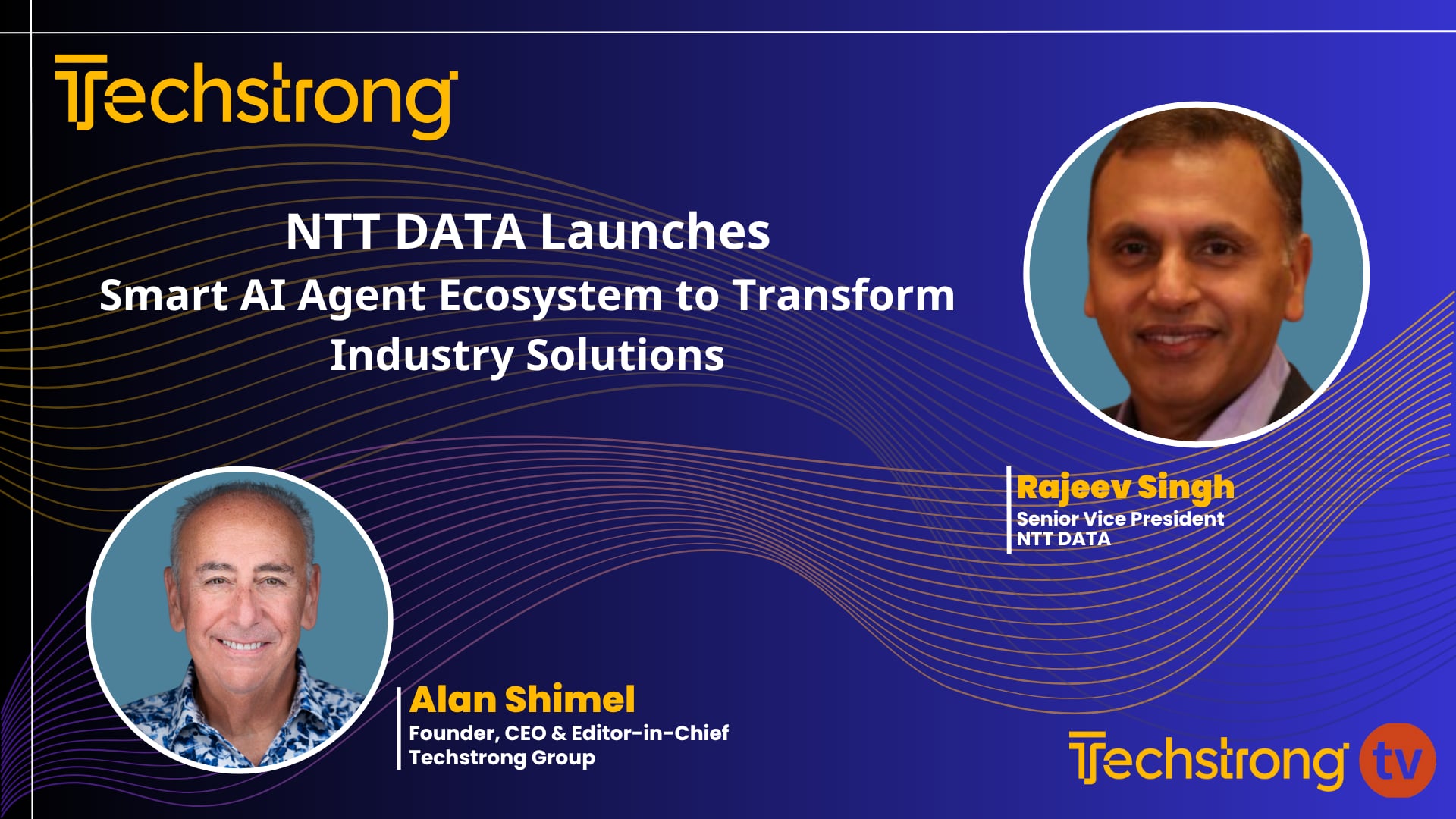 Techstrong

NTT DATA Launches
Smart AI Agent Ecosystem to Transform Industry Solutions

Rajeev Singh
Senior Vice President
NTT DATA

Alan Shimel
Founder, CEO & Editor-in-Chief
Techstrong Group

Techstrong tv